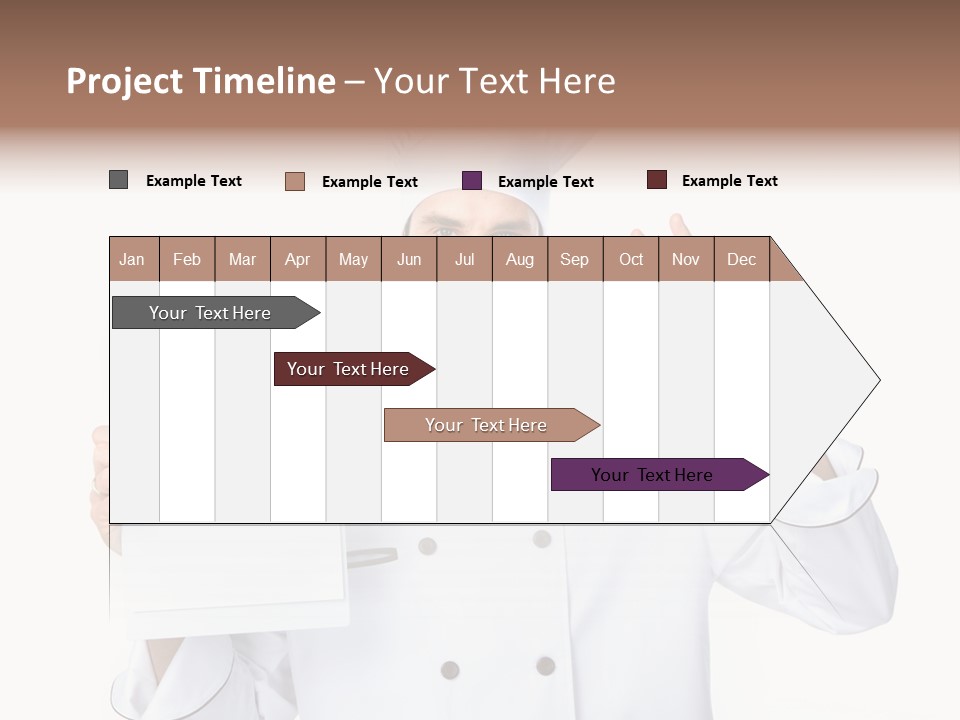 Project Timeline – Your Text Here

Example Text Example Text Example Text Example Text

| Jan | Feb | Mar | Apr | May | Jun | Jul | Aug | Sep | Oct | Nov | Dec |
|---|---|---|---|---|---|---|---|---|---|---|---|

Your Text Here

Your Text Here

Your Text Here

Your Text Here